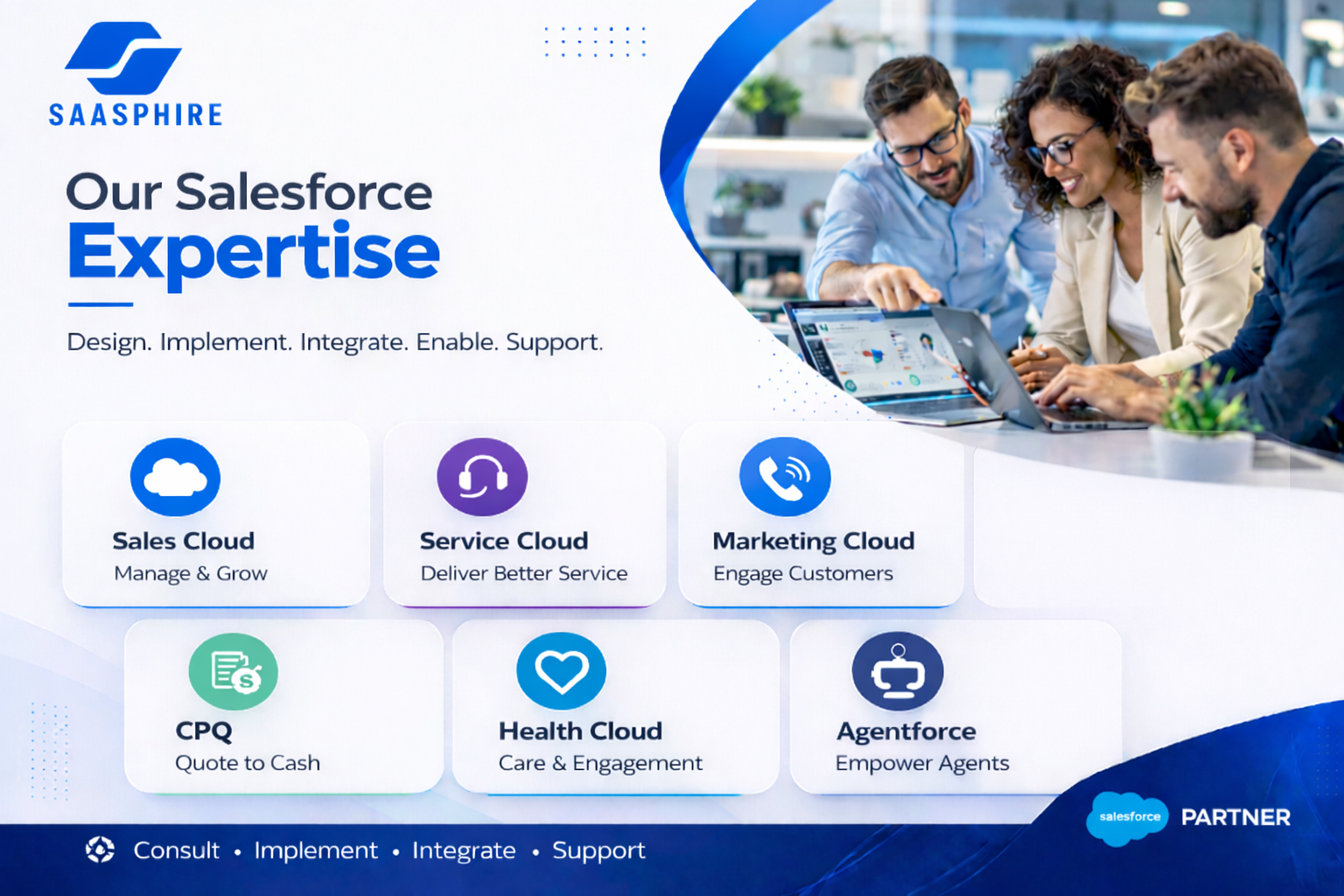 SAASPHIRE

Our Salesforce
Expertise

Design. Implement. Integrate. Enable. Support.

Sales Cloud
Manage & Grow

Service Cloud
Deliver Better Service

Marketing Cloud
Engage Customers

CPQ
Quote to Cash

Health Cloud
Care & Engagement

Agentforce
Empower Agents

salesforce PARTNER

Consult • Implement • Integrate • Support